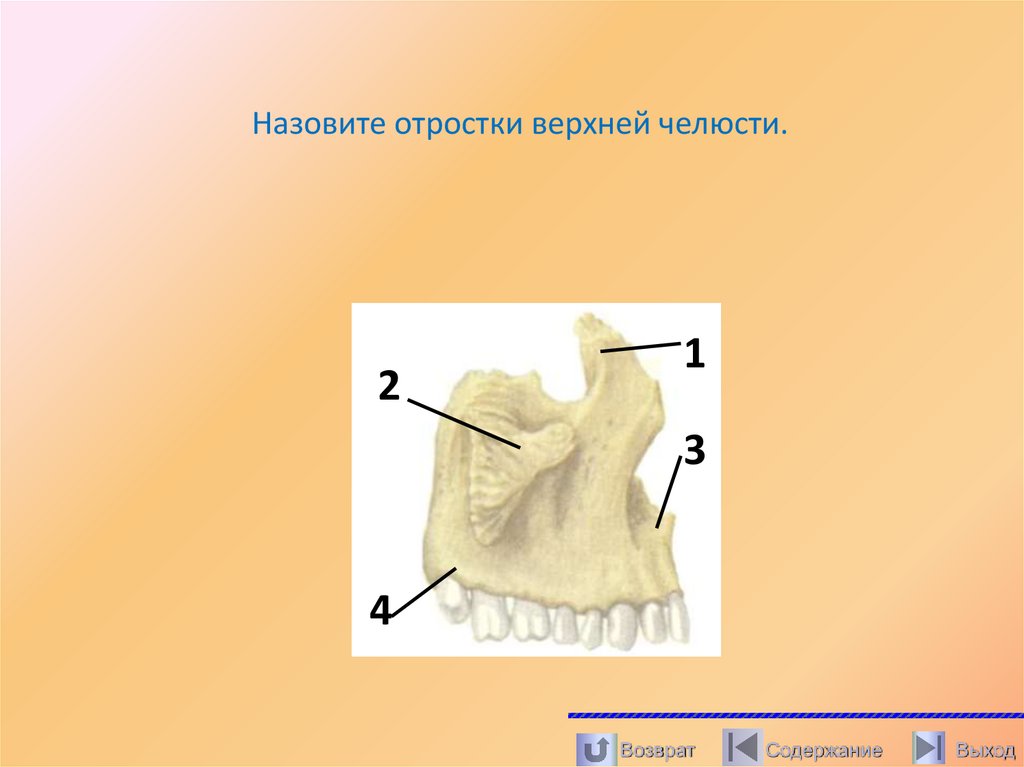 Назовите отростки верхней челюсти.

1
2
3
4

Возврат
Содержание
Выход